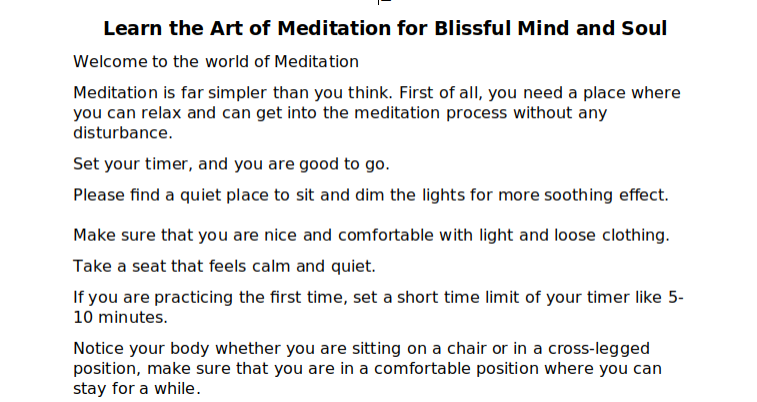 Learn the Art of Meditation for Blissful Mind and Soul

Welcome to the world of Meditation

Meditation is far simpler than you think. First of all, you need a place where you can relax and can get into the meditation process without any disturbance.

Set your timer, and you are good to go.

Please find a quiet place to sit and dim the lights for more soothing effect.

Make sure that you are nice and comfortable with light and loose clothing.

Take a seat that feels calm and quiet.

If you are practicing the first time, set a short time limit of your timer like 5-10 minutes.

Notice your body whether you are sitting on a chair or in a cross-legged position, make sure that you are in a comfortable position where you can stay for a while.